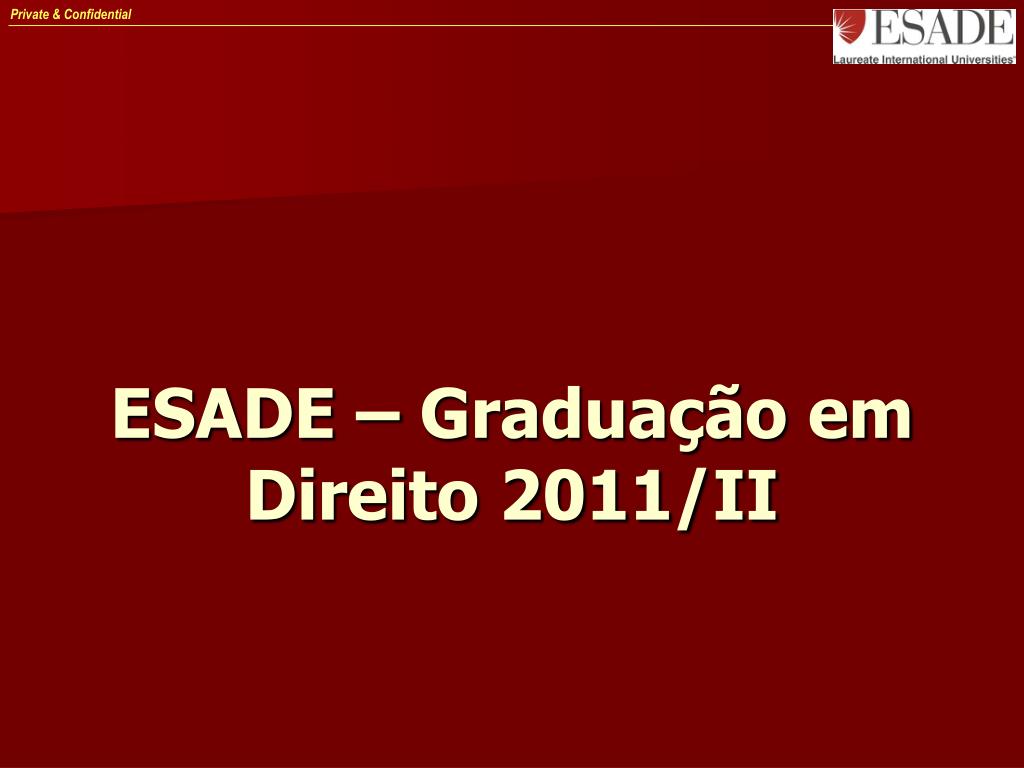 Private & Confidential

ESADE
Laureate International Universities

ESADE – Graduação em Direito 2011/II